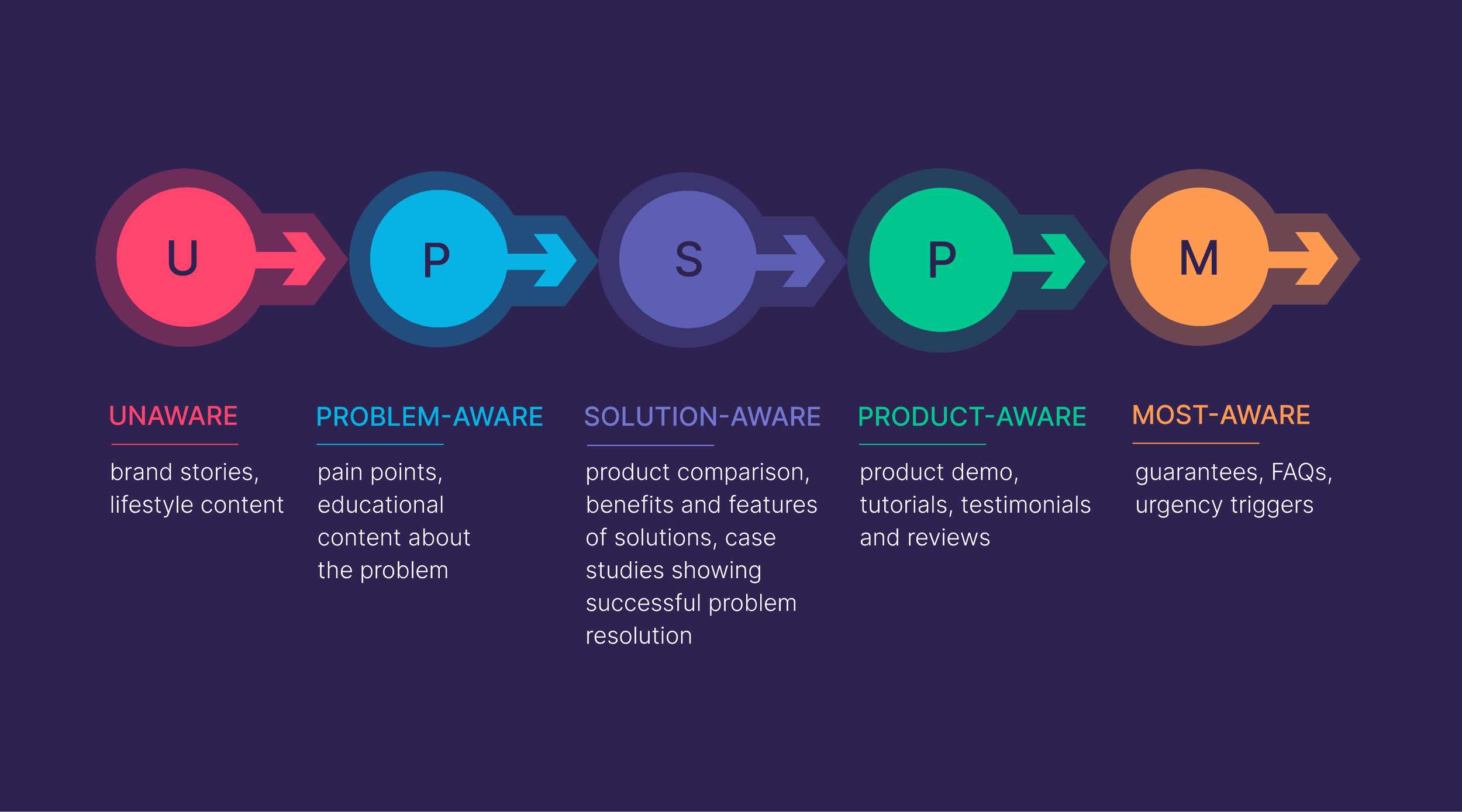 U

P

S

P

M

UNAWARE

brand stories, lifestyle content

PROBLEM-AWARE

pain points, educational content about the problem

SOLUTION-AWARE

product comparison, benefits and features of solutions, case studies showing successful problem resolution

PRODUCT-AWARE

product demo, tutorials, testimonials and reviews

MOST-AWARE

guarantees, FAQs, urgency triggers